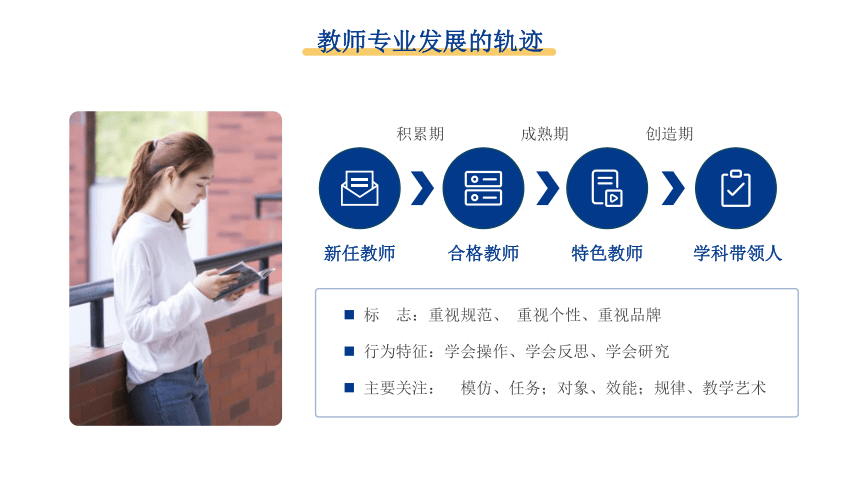 教师专业发展的轨迹

积累期　成熟期　创造期

新任教师　合格教师　特色教师　学科带领人

■ 标　志：重视规范、 重视个性、重视品牌

■ 行为特征：学会操作、学会反思、学会研究

■ 主要关注：　模仿、任务；对象、效能；规律、教学艺术